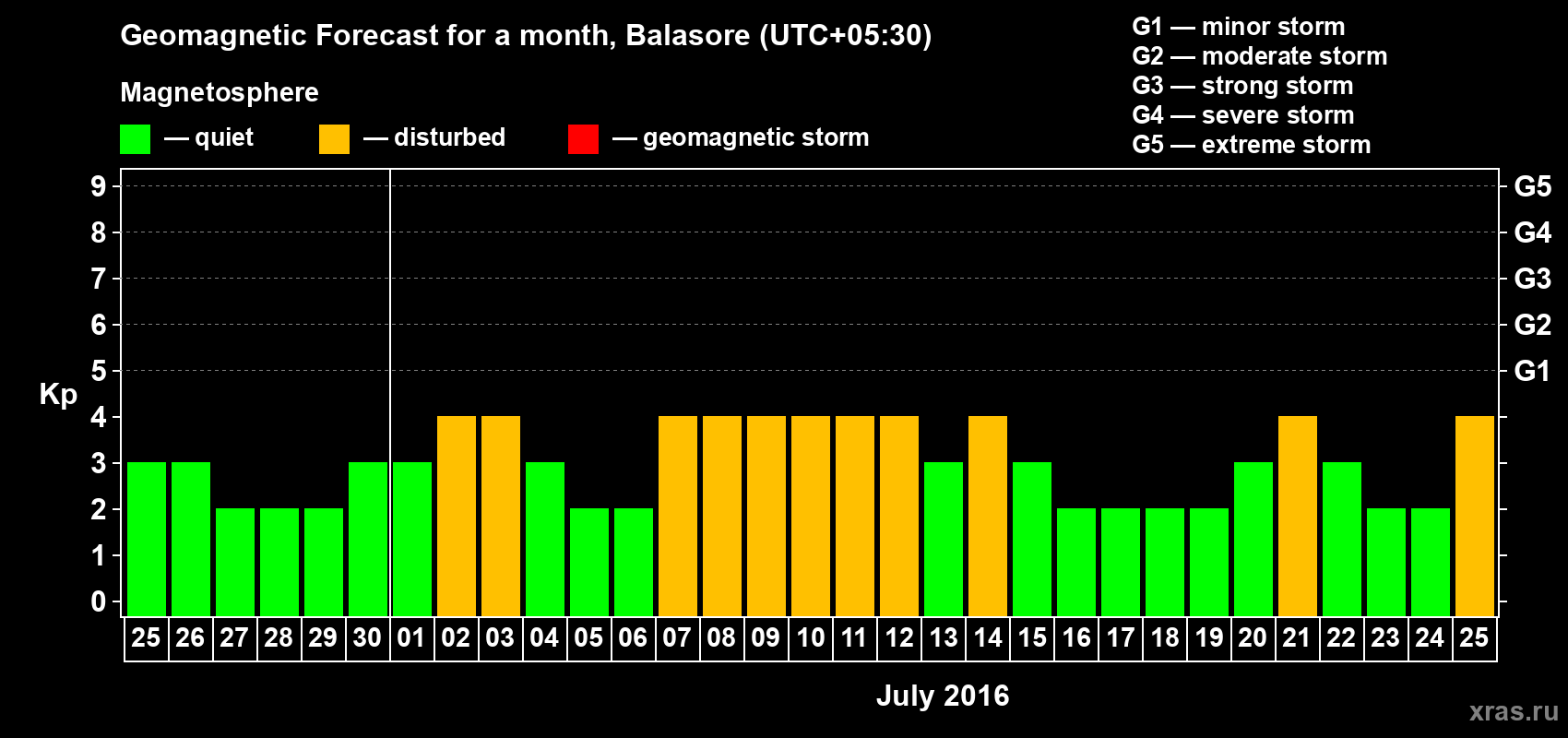 Geomagnetic Forecast for a month, Balasore (UTC+05:30)

Magnetosphere

— quiet — disturbed — geomagnetic storm

G1 — minor storm
G2 — moderate storm
G3 — strong storm
G4 — severe storm
G5 — extreme storm

Kp

9 8 7 6 5 4 3 2 1 0

G5 G4 G3 G2 G1

25 26 27 28 29 30 01 02 03 04 05 06 07 08 09 10 11 12 13 14 15 16 17 18 19 20 21 22 23 24 25

July 2016

xras.ru